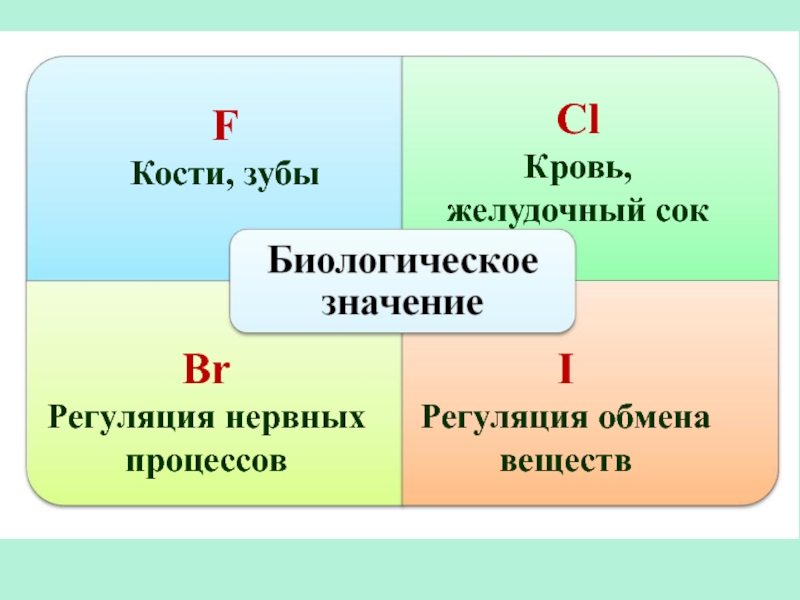 F
Кости, зубы

Cl
Кровь, желудочный сок

Биологическое значение

Br
Регуляция нервных процессов

I
Регуляция обмена веществ